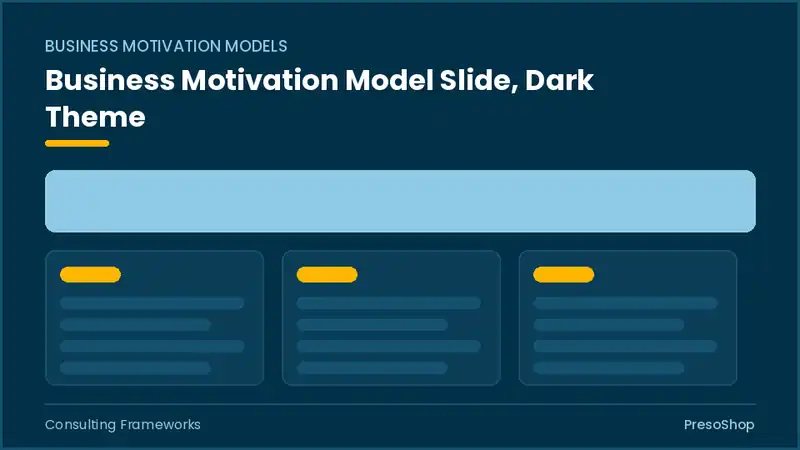 BUSINESS MOTIVATION MODELS

Business Motivation Model Slide, Dark Theme

Consulting Frameworks

PresoShop